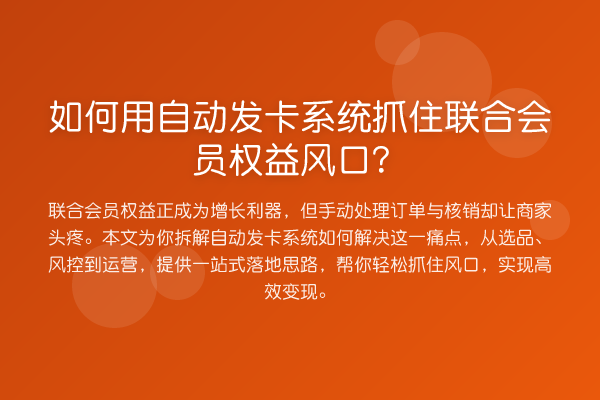 如何用自动发卡系统抓住联合会员权益风口？

联合会员权益正成为增长利器，但手动处理订单与核销却让商家头疼。本文为你拆解自动发卡系统如何解决这一痛点，从选品、风控到运营，提供一站式落地思路，帮你轻松抓住风口，实现高效变现。